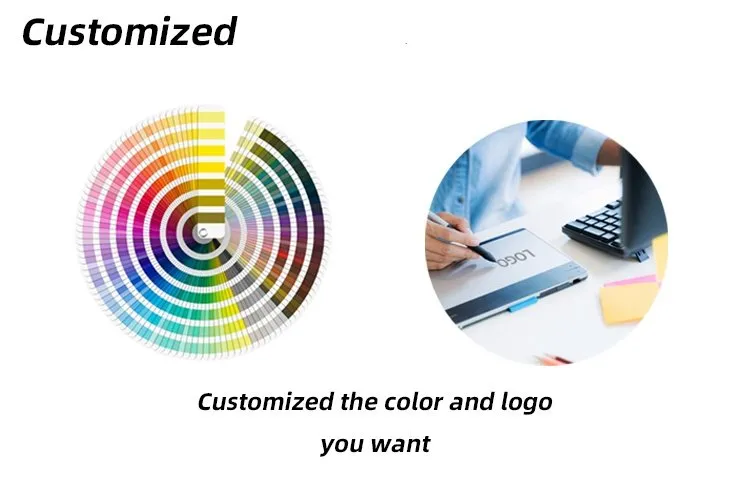 Customized

LOGO

Customized the color and logo you want